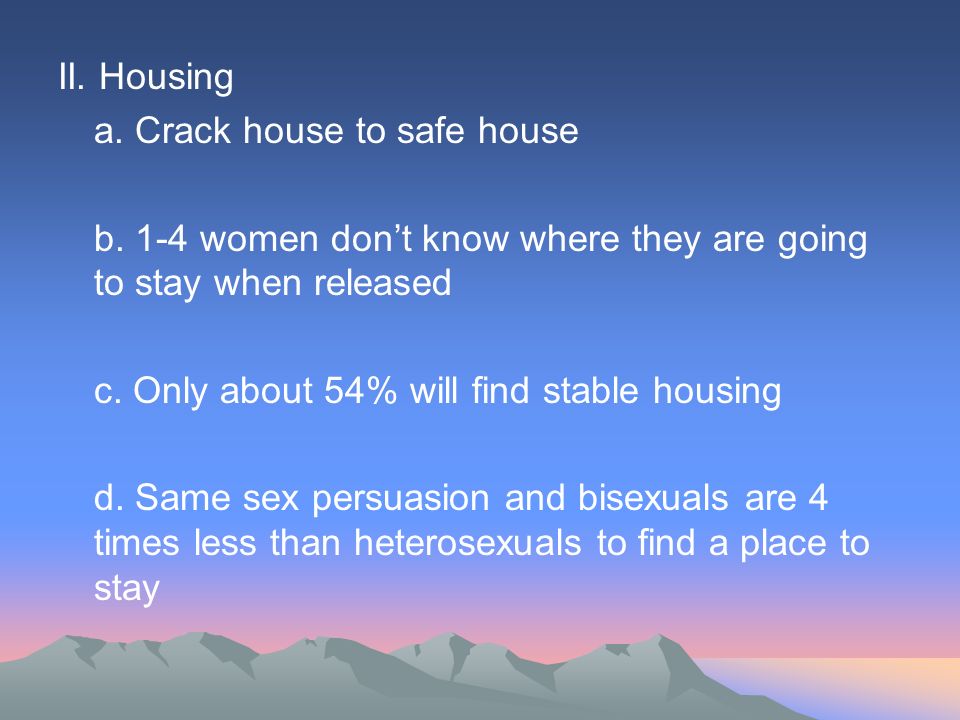 II. Housing

a. Crack house to safe house

b. 1-4 women don’t know where they are going to stay when released

c. Only about 54% will find stable housing

d. Same sex persuasion and bisexuals are 4 times less than heterosexuals to find a place to stay